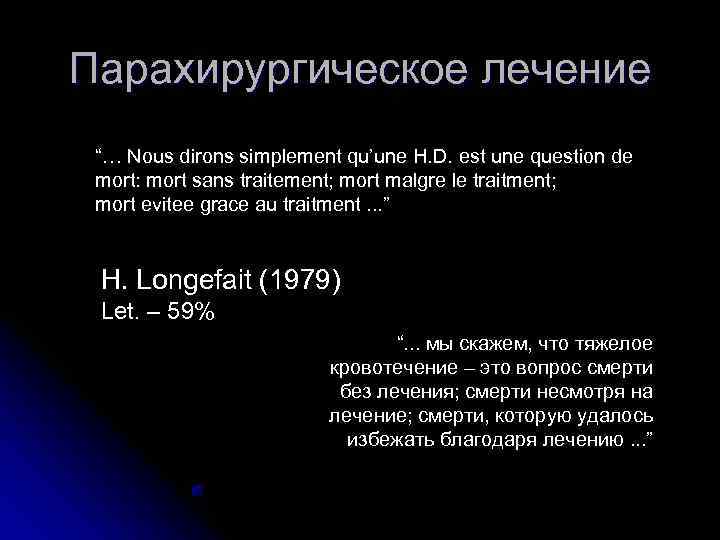 Парахирургическое лечение

“… Nous dirons simplement qu’une H.D. est une question de mort: mort sans traitement; mort malgre le traitment; mort evitee grace au traitment ...”

H. Longefait (1979)
Let. – 59%

“... мы скажем, что тяжелое кровотечение – это вопрос смерти без лечения; смерти несмотря на лечение; смерти, которую удалось избежать благодаря лечению ...”